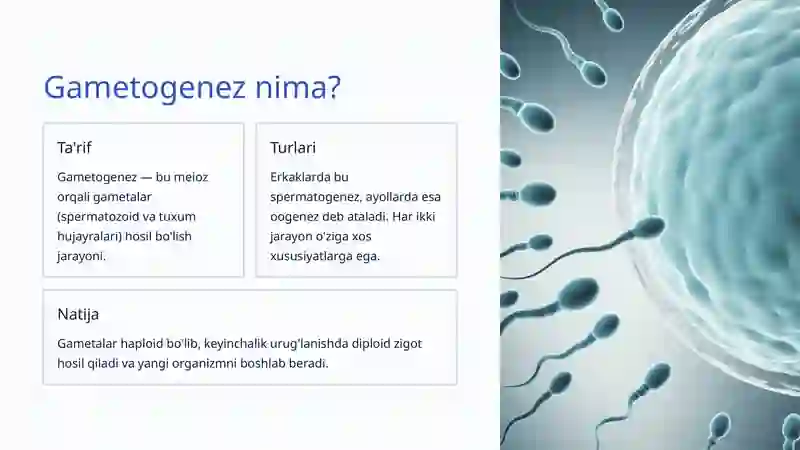 Gametogenez nima?

Ta'rif

Gametogenez — bu meioz orqali gametalar (spermatozoid va tuxum hujayralari) hosil bo'lish jarayoni.

Turlari

Erkaklarda bu spermatogenez, ayollarda esa oogenez deb ataladi. Har ikki jarayon o'ziga xos xususiyatlarga ega.

Natija

Gametalar haploid bo'lib, keyinchalik urug'lanishda diploid zigot hosil qiladi va yangi organizmni boshlab beradi.